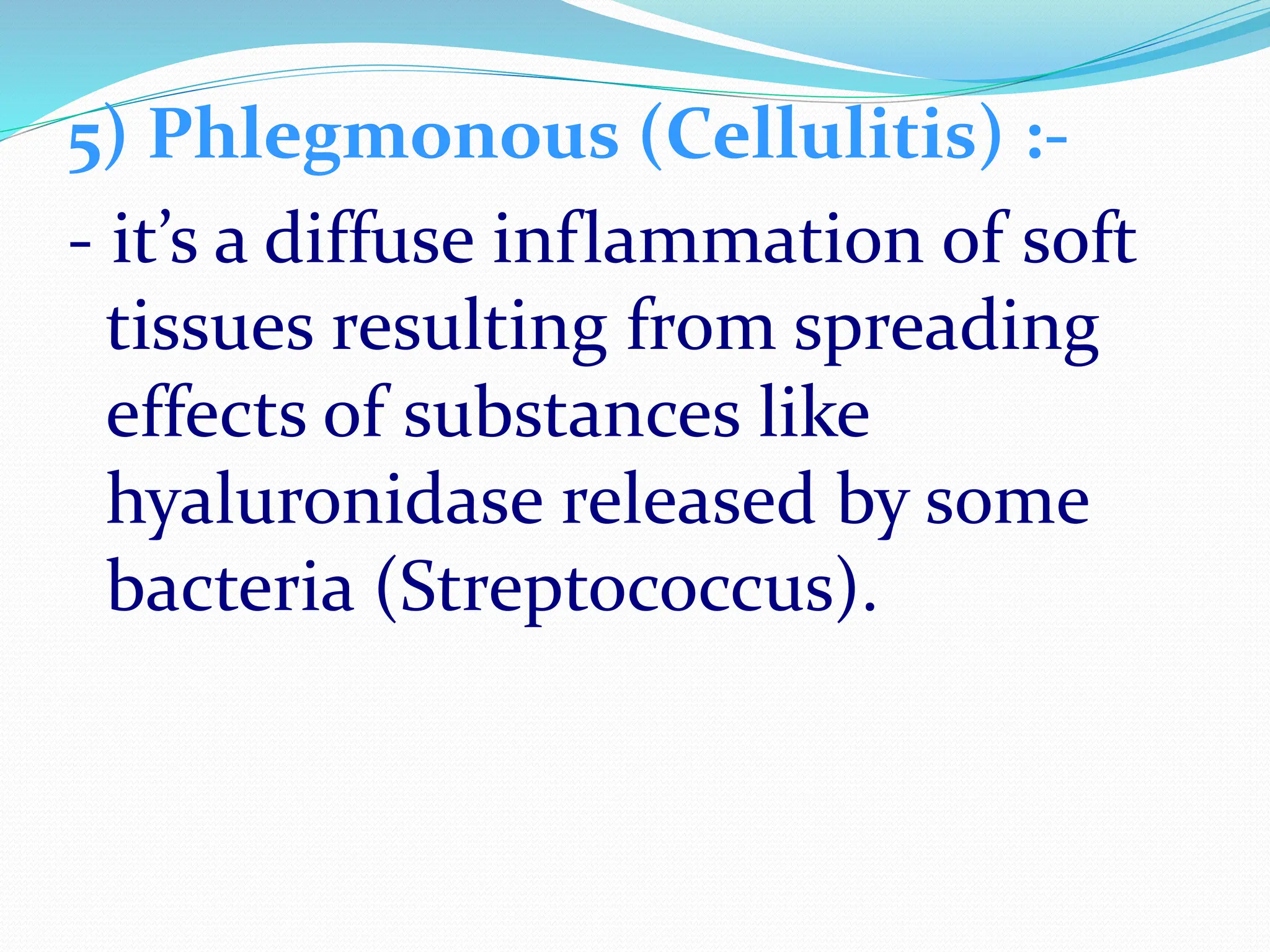 5) Phlegmonous (Cellulitis) :-

- it’s a diffuse inflammation of soft tissues resulting from spreading effects of substances like hyaluronidase released by some bacteria (Streptococcus).